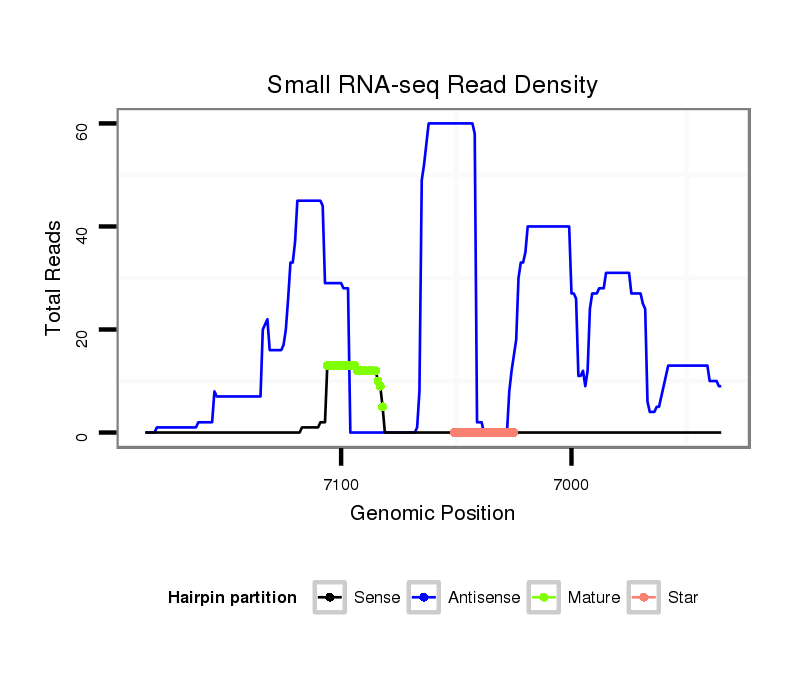 Small RNA-seq Read Density

Total Reads

60
40
20
0

7100
7000

Genomic Position

Hairpin partition Sense Antisense Mature Star